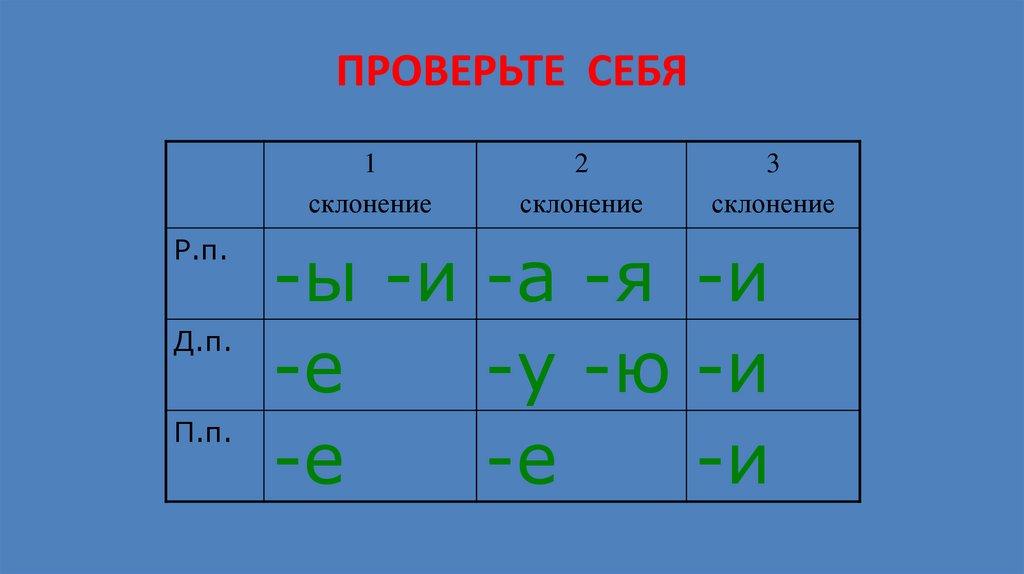 ПРОВЕРЬТЕ СЕБЯ

| | 1 склонение | 2 склонение | 3 склонение |
|---|---|---|---|
| Р.п. | -ы -и | -а -я | -и |
| Д.п. | -е | -у -ю | -и |
| П.п. | -е | -е | -и |